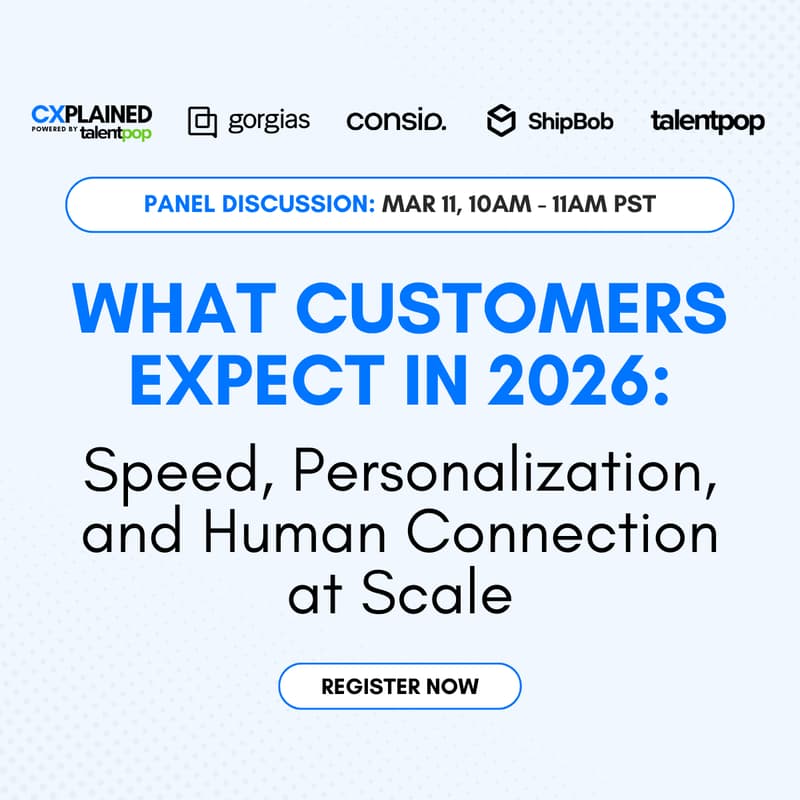 CXPLAINED POWERED BY talentpop

gorgias

consio.

ShipBob

talentpop

PANEL DISCUSSION: MAR 11, 10AM - 11AM PST

WHAT CUSTOMERS EXPECT IN 2026:

Speed, Personalization, and Human Connection at Scale

REGISTER NOW